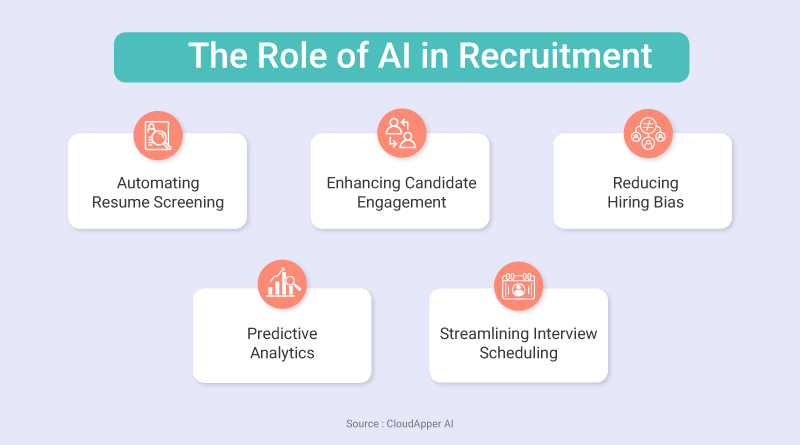 The Role of AI in Recruitment

Automating Resume Screening

Enhancing Candidate Engagement

Reducing Hiring Bias

Predictive Analytics

Streamlining Interview Scheduling

Source : CloudApper AI